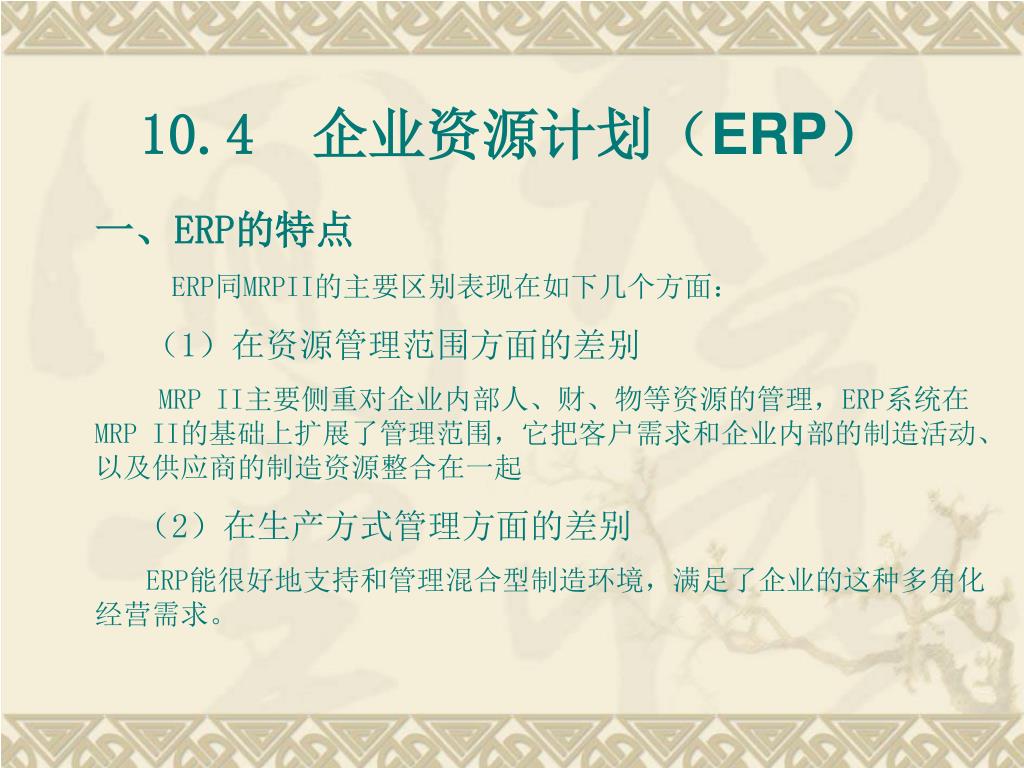 10.4　企业资源计划（ERP）

一、ERP的特点

ERP同MRPII的主要区别表现在如下几个方面：

（1）在资源管理范围方面的差别

MRP II主要侧重对企业内部人、财、物等资源的管理，ERP系统在MRP II的基础上扩展了管理范围，它把客户需求和企业内部的制造活动、以及供应商的制造资源整合在一起

（2）在生产方式管理方面的差别

ERP能很好地支持和管理混合型制造环境，满足了企业的这种多角化经营需求。